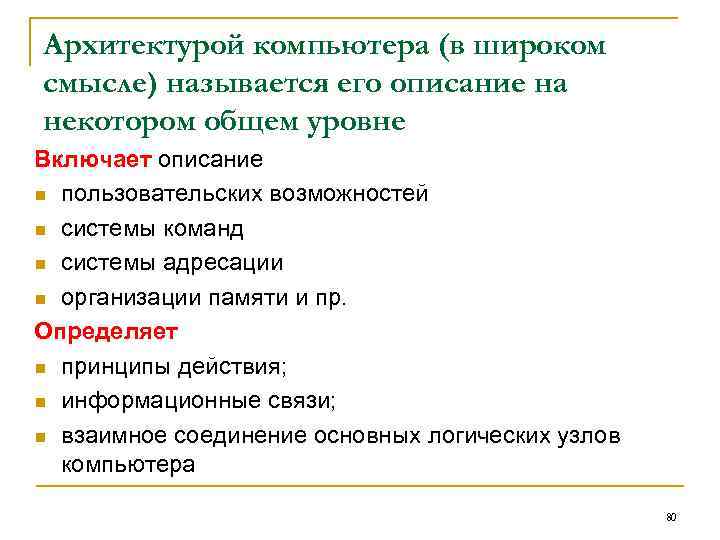 Архитектурой компьютера (в широком смысле) называется его описание на некотором общем уровне

Включает описание

- пользовательских возможностей
- системы команд
- системы адресации
- организации памяти и пр.

Определяет

- принципы действия;
- информационные связи;
- взаимное соединение основных логических узлов компьютера

80